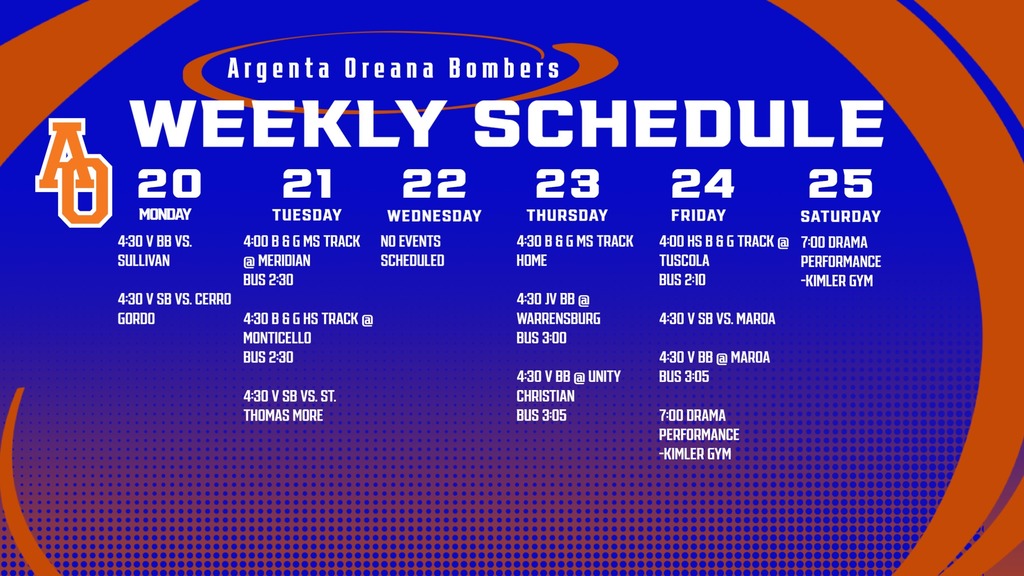 Argenta Oreana Bombers

WEEKLY SCHEDULE

AO

20
MONDAY
4:30 V BB VS. SULLIVAN

4:30 V SB VS. CERRO GORDO

21
TUESDAY
4:00 B & G MS TRACK @ MERIDIAN
BUS 2:30

4:30 B & G HS TRACK @ MONTICELLO
BUS 2:30

4:30 V SB VS. ST. THOMAS MORE

22
WEDNESDAY
NO EVENTS SCHEDULED

23
THURSDAY
4:30 B & G MS TRACK HOME

4:30 JV BB @ WARRENSBURG
BUS 3:00

4:30 V BB @ UNITY CHRISTIAN
BUS 3:05

24
FRIDAY
4:00 HS B & G TRACK @ TUSCOLA
BUS 2:10

4:30 V SB VS. MAROA

4:30 V BB @ MAROA
BUS 3:05

7:00 DRAMA PERFORMANCE
-KIMLER GYM

25
SATURDAY
7:00 DRAMA PERFORMANCE
-KIMLER GYM